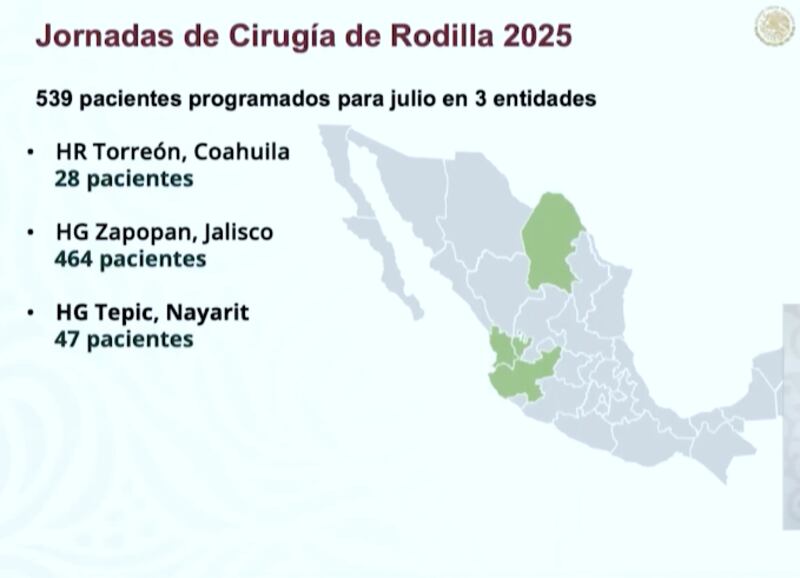 Jornadas de Cirugía de Rodilla 2025

539 pacientes programados para julio en 3 entidades

• HR Torreón, Coahuila
28 pacientes

• HG Zapopan, Jalisco
464 pacientes

• HG Tepic, Nayarit
47 pacientes